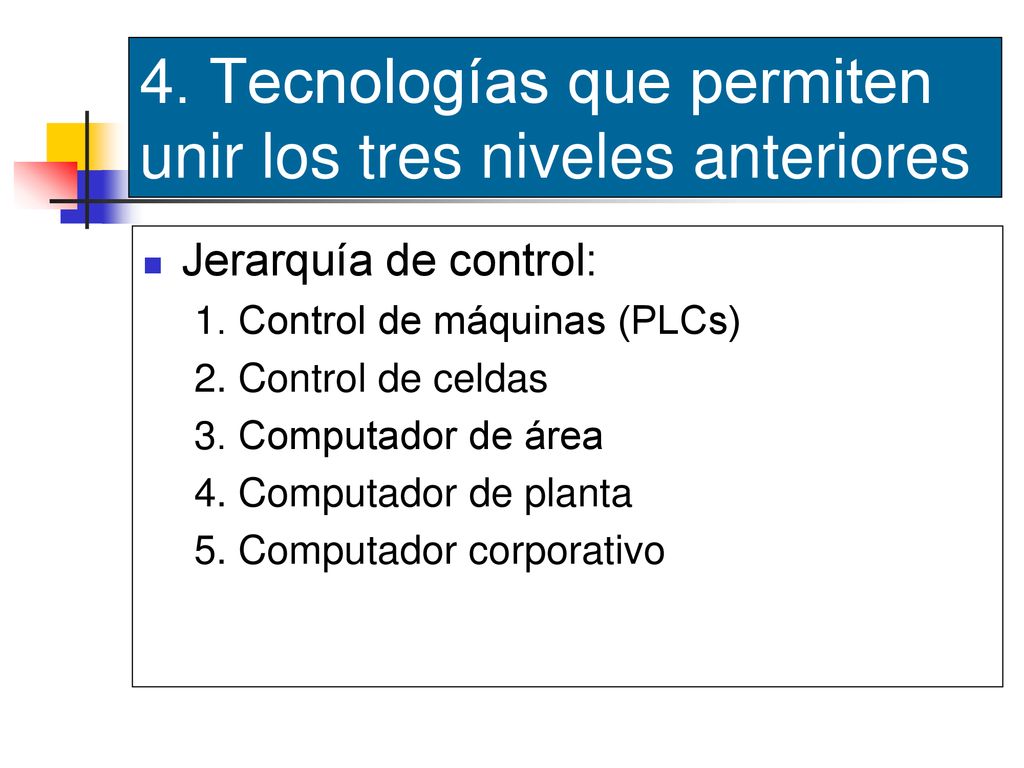 4. Tecnologías que permiten unir los tres niveles anteriores

Jerarquía de control:

1. Control de máquinas (PLCs)
2. Control de celdas
3. Computador de área
4. Computador de planta
5. Computador corporativo